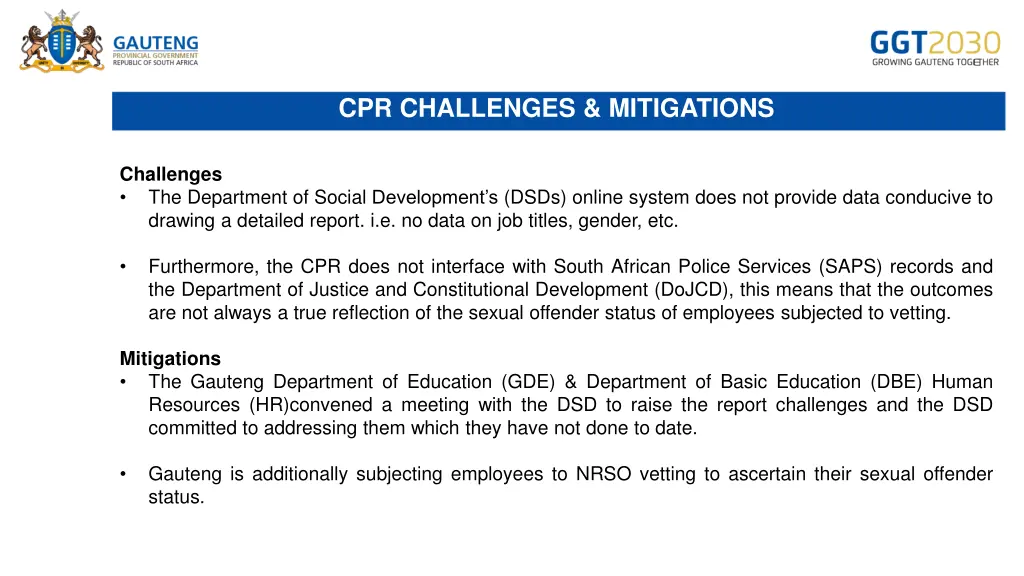 GAUTENG
PROVINCIAL GOVERNMENT
REPUBLIC OF SOUTH AFRICA

GGT2030
GROWING GAUTENG TOGETHER

CPR CHALLENGES & MITIGATIONS

Challenges
• The Department of Social Development's (DSDs) online system does not provide data conducive to drawing a detailed report. i.e. no data on job titles, gender, etc.

• Furthermore, the CPR does not interface with South African Police Services (SAPS) records and the Department of Justice and Constitutional Development (DoJCD), this means that the outcomes are not always a true reflection of the sexual offender status of employees subjected to vetting.

Mitigations
• The Gauteng Department of Education (GDE) & Department of Basic Education (DBE) Human Resources (HR)convened a meeting with the DSD to raise the report challenges and the DSD committed to addressing them which they have not done to date.

• Gauteng is additionally subjecting employees to NRSO vetting to ascertain their sexual offender status.